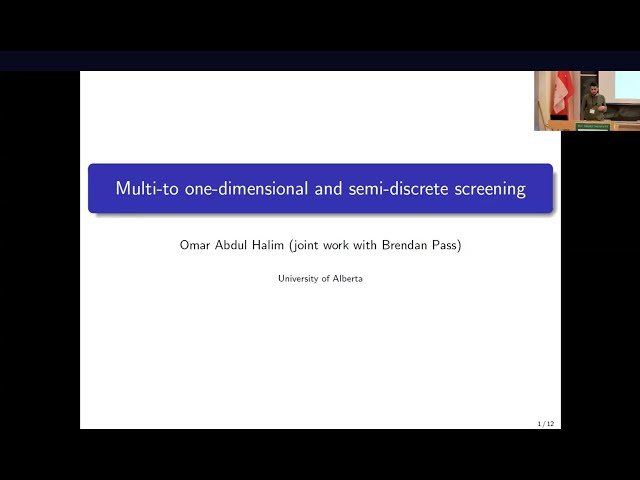 Multi-to one-dimensional and semi-discrete screening

Omar Abdul Halim (joint work with Brendan Pass)

University of Alberta

1 / 12